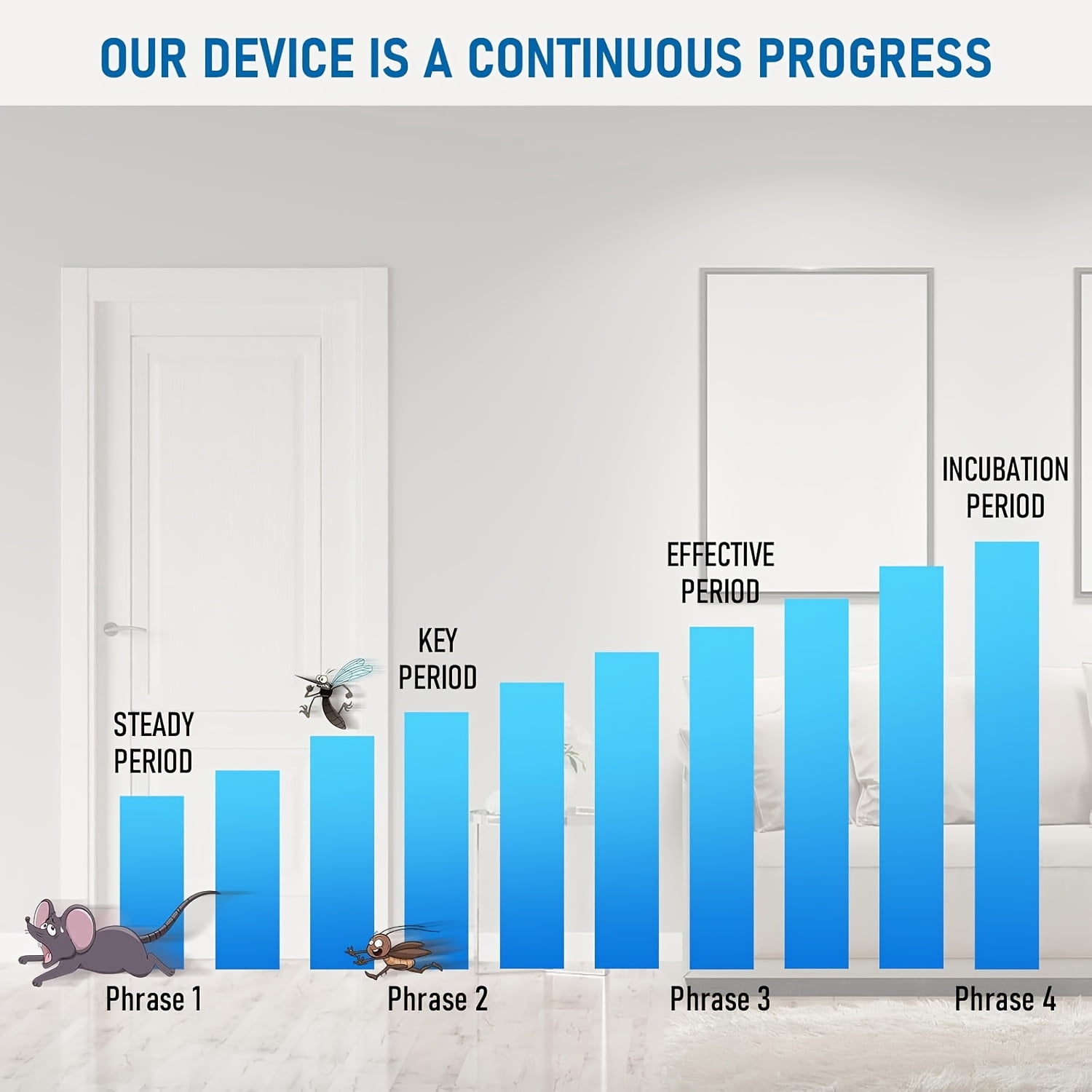 OUR DEVICE IS A CONTINUOUS PROGRESS

STEADY PERIOD

KEY PERIOD

EFFECTIVE PERIOD

INCUBATION PERIOD

Phrase 1

Phrase 2

Phrase 3

Phrase 4